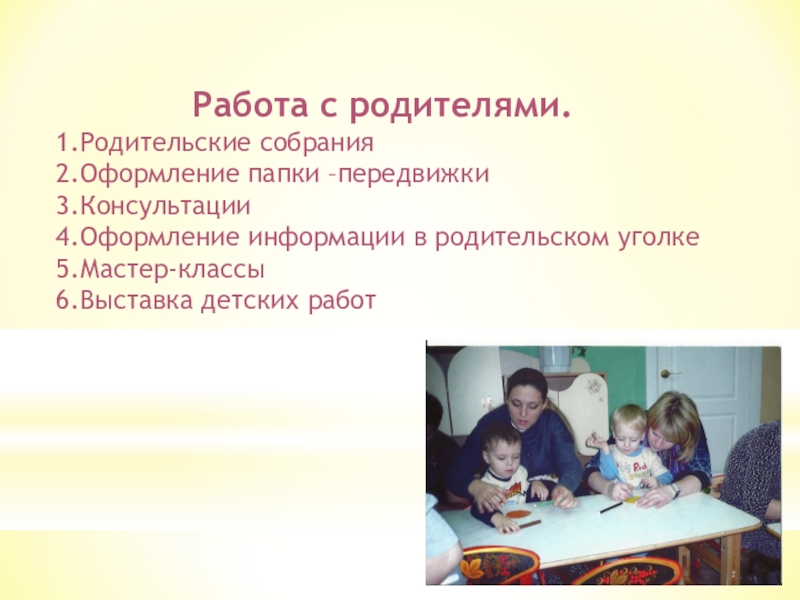 Работа с родителями.

1.Родительские собрания
2.Оформление папки –передвижки
3.Консультации
4.Оформление информации в родительском уголке
5.Мастер-классы
6.Выставка детских работ